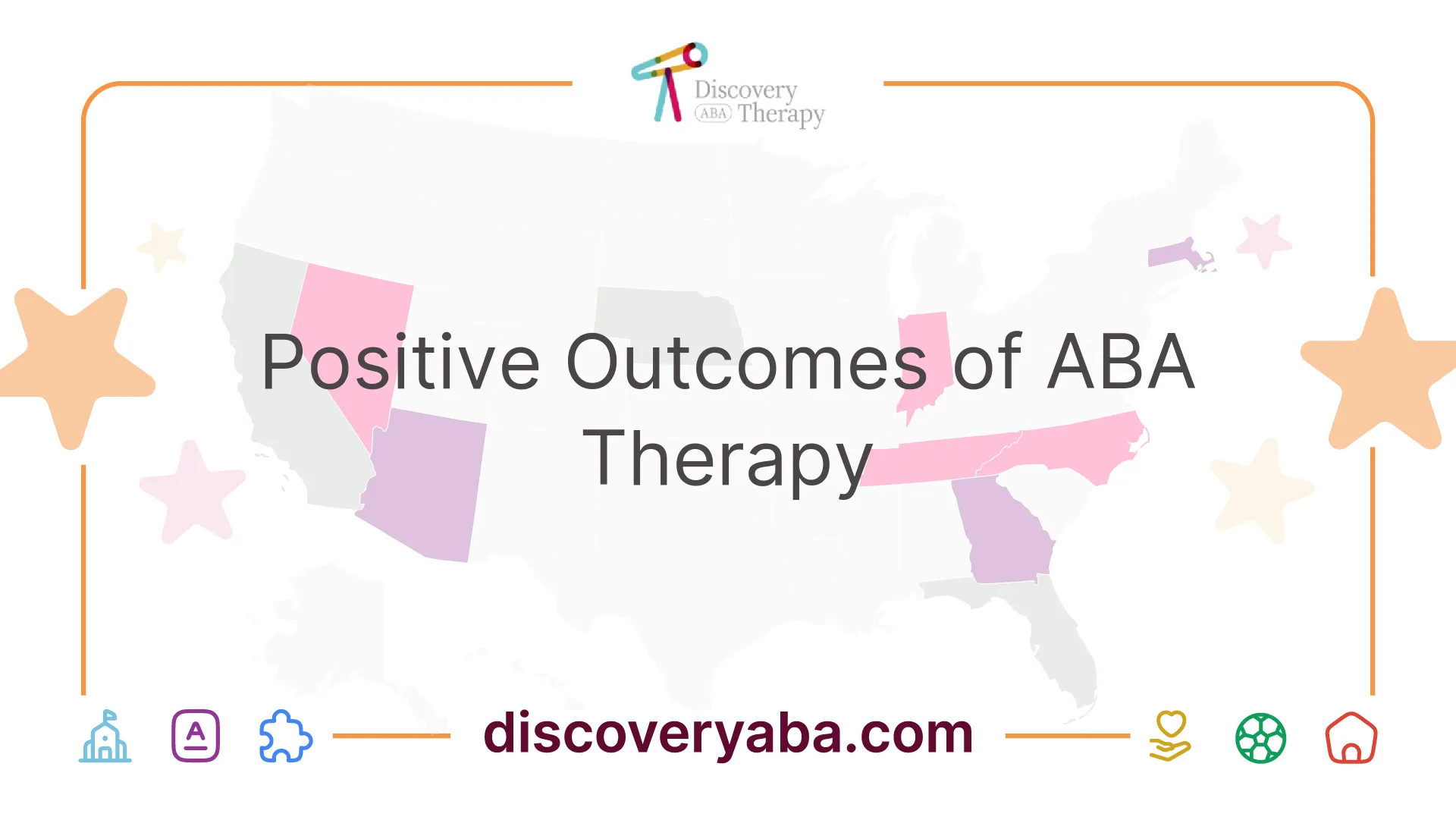 Discovery
ABA Therapy

Positive Outcomes of ABA Therapy

discoveryaba.com